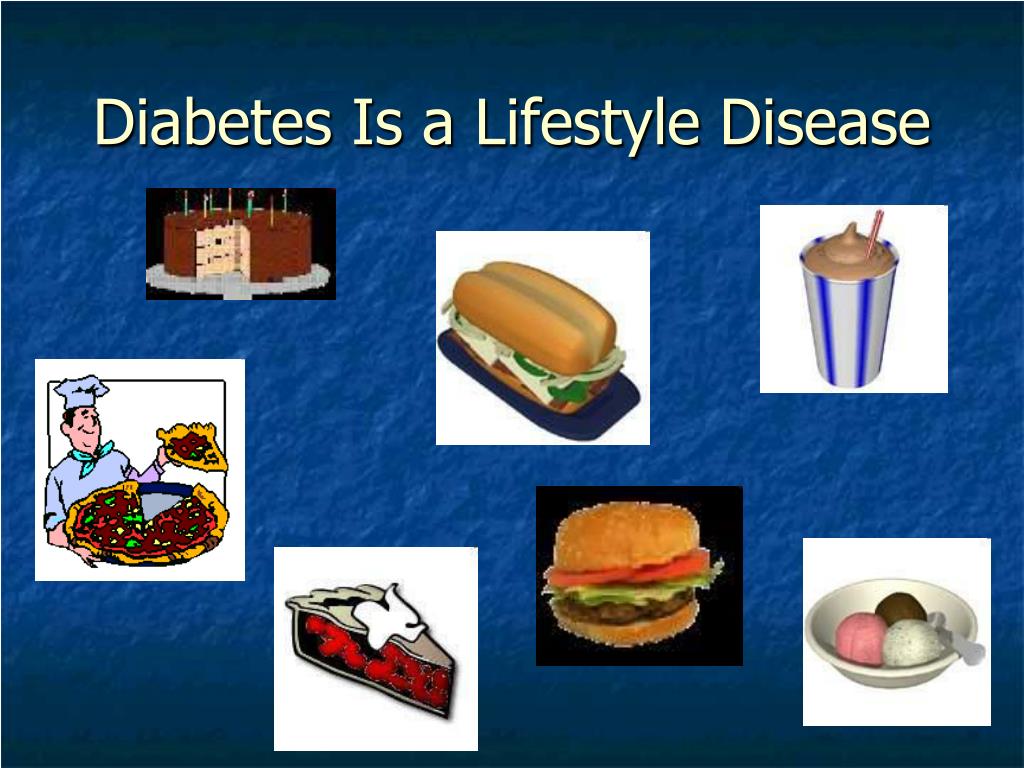 Diabetes Is a Lifestyle Disease